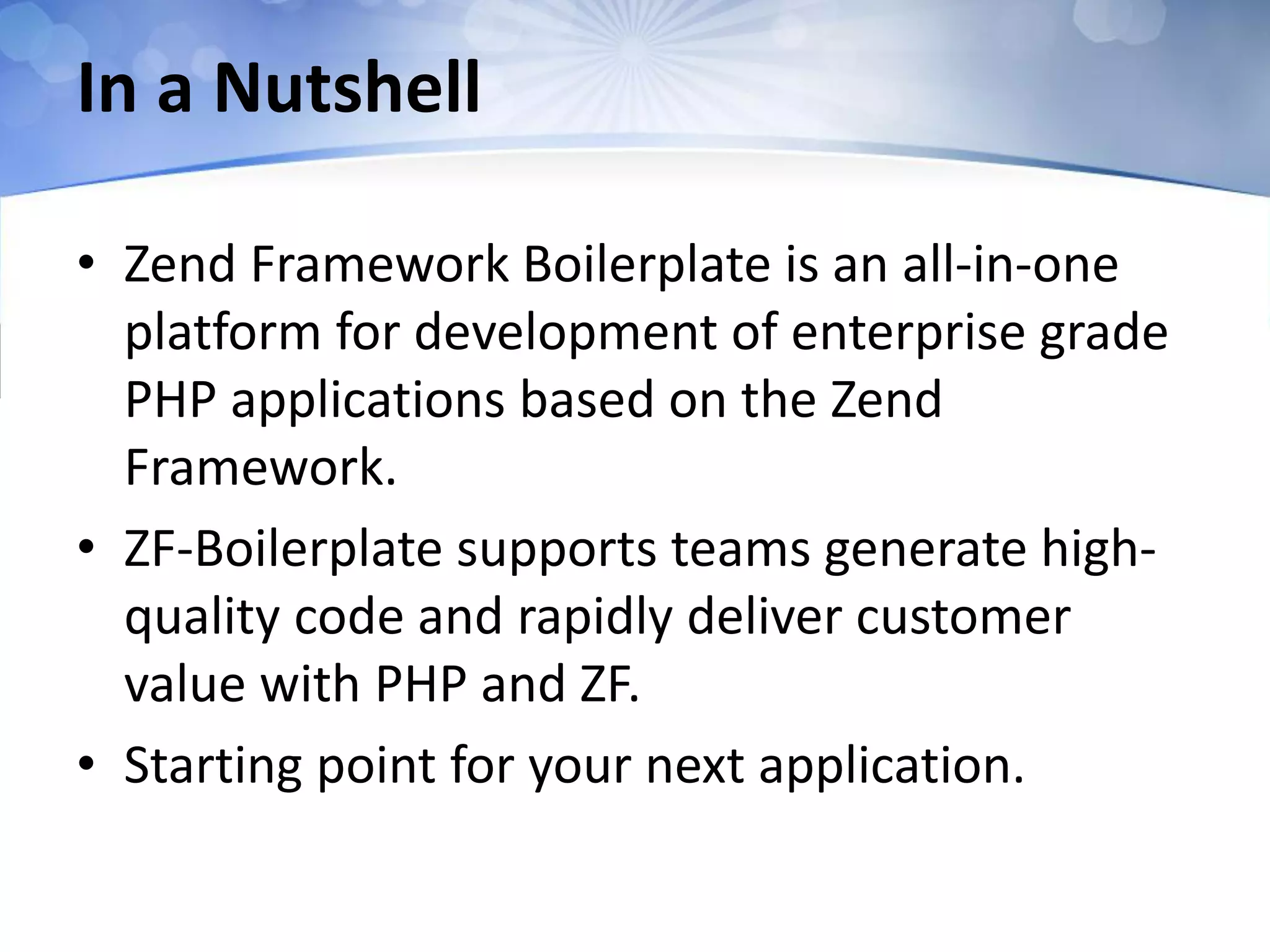 In a Nutshell

• Zend Framework Boilerplate is an all-in-one platform for development of enterprise grade PHP applications based on the Zend Framework.
• ZF-Boilerplate supports teams generate high-quality code and rapidly deliver customer value with PHP and ZF.
• Starting point for your next application.